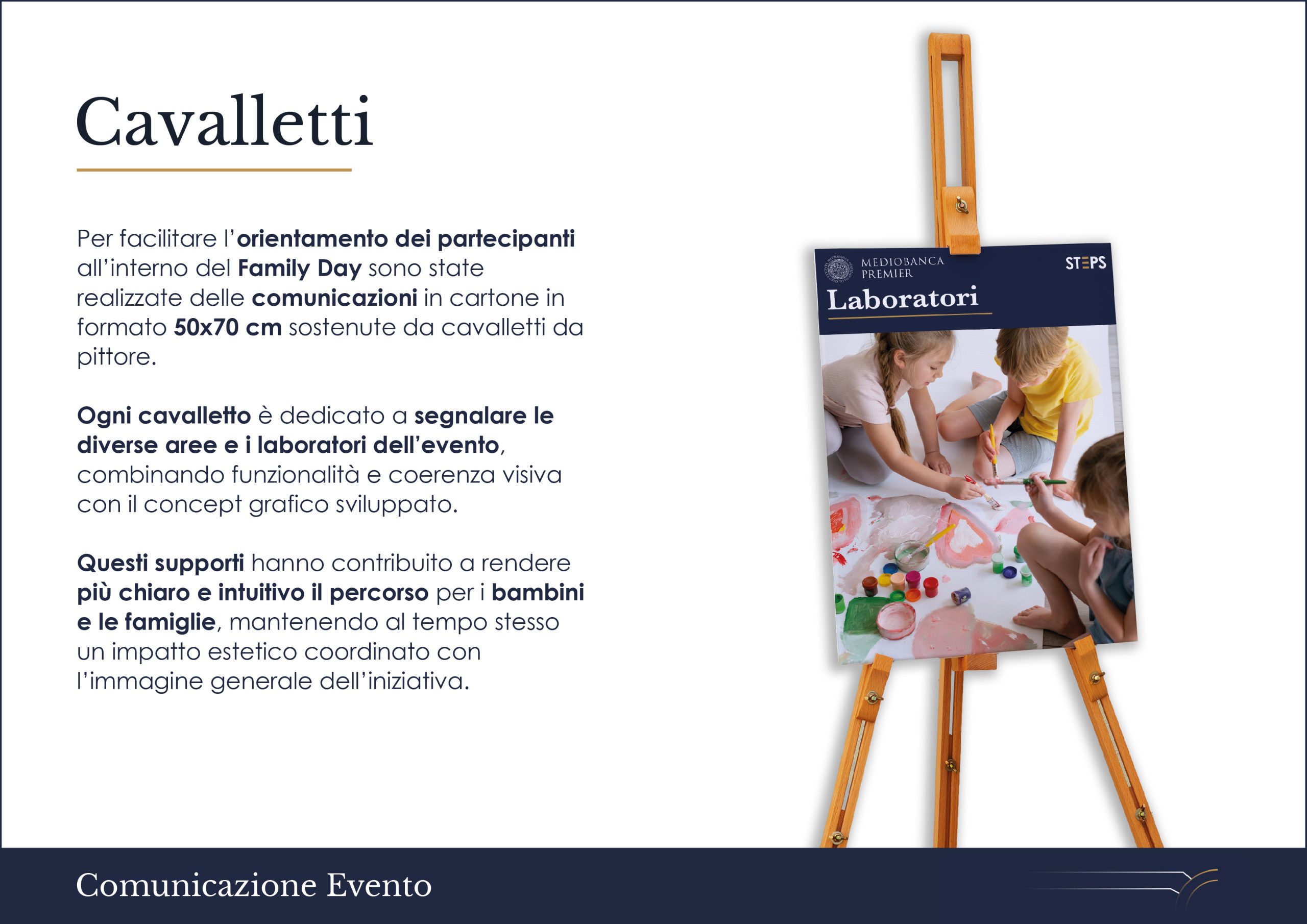 Cavalletti

Per facilitare l'orientamento dei partecipanti all'interno del Family Day sono state realizzate delle comunicazioni in cartone in formato 50x70 cm sostenute da cavalletti da pittore.

Ogni cavalletto è dedicato a segnalare le diverse aree e i laboratori dell'evento, combinando funzionalità e coerenza visiva con il concept grafico sviluppato.

Questi supporti hanno contribuito a rendere più chiaro e intuitivo il percorso per i bambini e le famiglie, mantenendo al tempo stesso un impatto estetico coordinato con l'immagine generale dell'iniziativa.

MEDIOBANCA PREMIER
STEPS
Laboratori

Comunicazione Evento